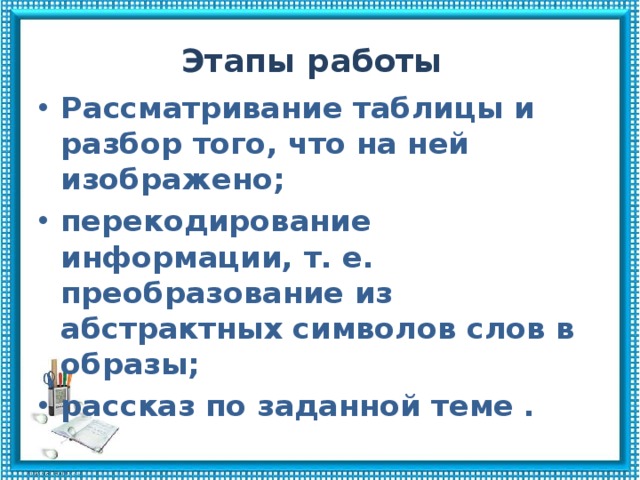 Этапы работы

• Рассматривание таблицы и разбор того, что на ней изображено;

• перекодирование информации, т. е. преобразование из абстрактных символов слов в образы;

• рассказ по заданной теме .